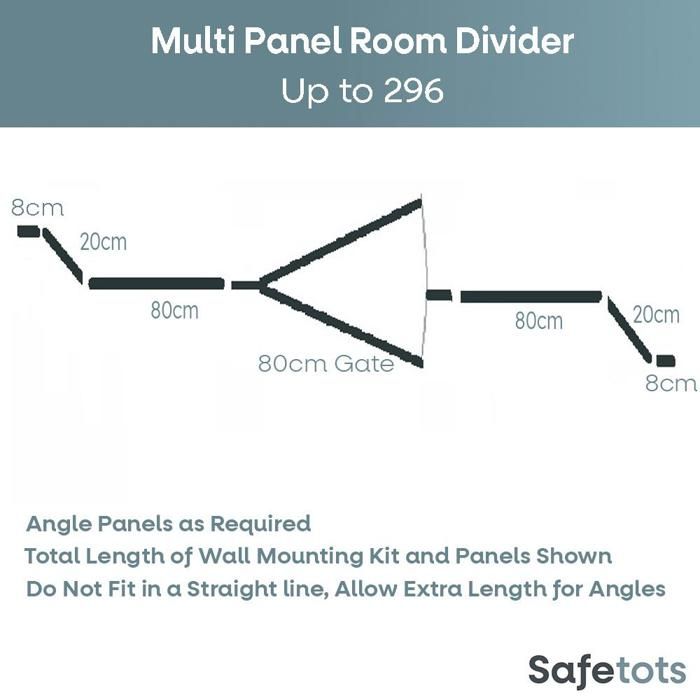 Multi Panel Room Divider
Up to 296

8cm
20cm
80cm
80cm Gate
80cm
20cm
8cm

Angle Panels as Required
Total Length of Wall Mounting Kit and Panels Shown
Do Not Fit in a Straight line, Allow Extra Length for Angles

Safetots